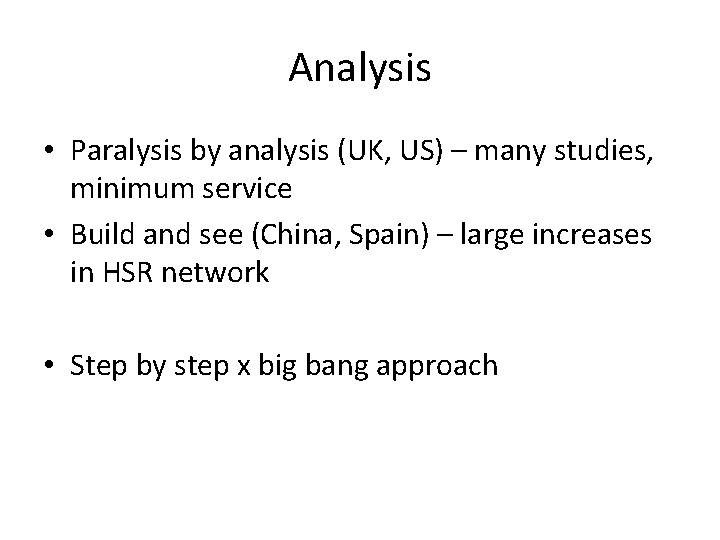 Analysis

• Paralysis by analysis (UK, US) – many studies, minimum service
• Build and see (China, Spain) – large increases in HSR network

• Step by step x big bang approach